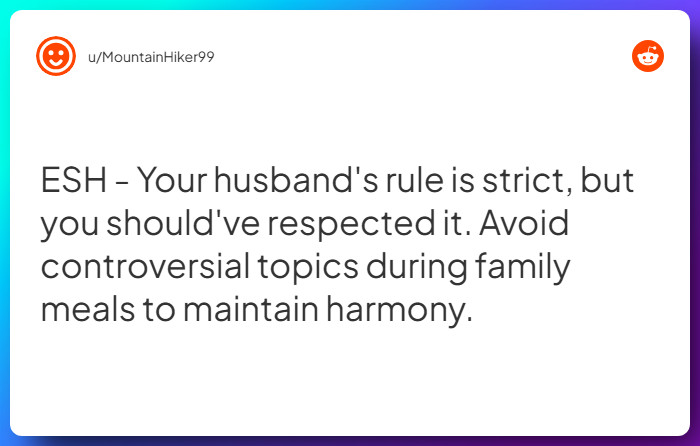 u/MountainHiker99

ESH - Your husband's rule is strict, but you should've respected it. Avoid controversial topics during family meals to maintain harmony.